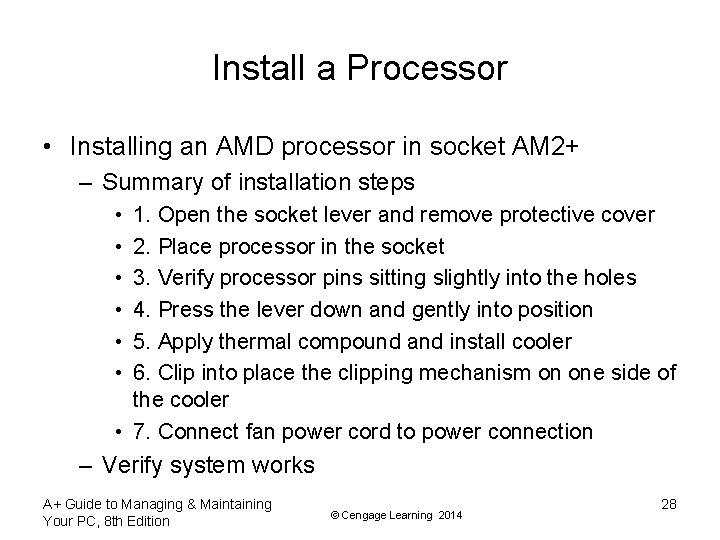 Install a Processor

• Installing an AMD processor in socket AM2+
– Summary of installation steps
• 1. Open the socket lever and remove protective cover
• 2. Place processor in the socket
• 3. Verify processor pins sitting slightly into the holes
• 4. Press the lever down and gently into position
• 5. Apply thermal compound and install cooler
• 6. Clip into place the clipping mechanism on one side of the cooler
• 7. Connect fan power cord to power connection
– Verify system works

A+ Guide to Managing & Maintaining Your PC, 8th Edition

© Cengage Learning 2014

28